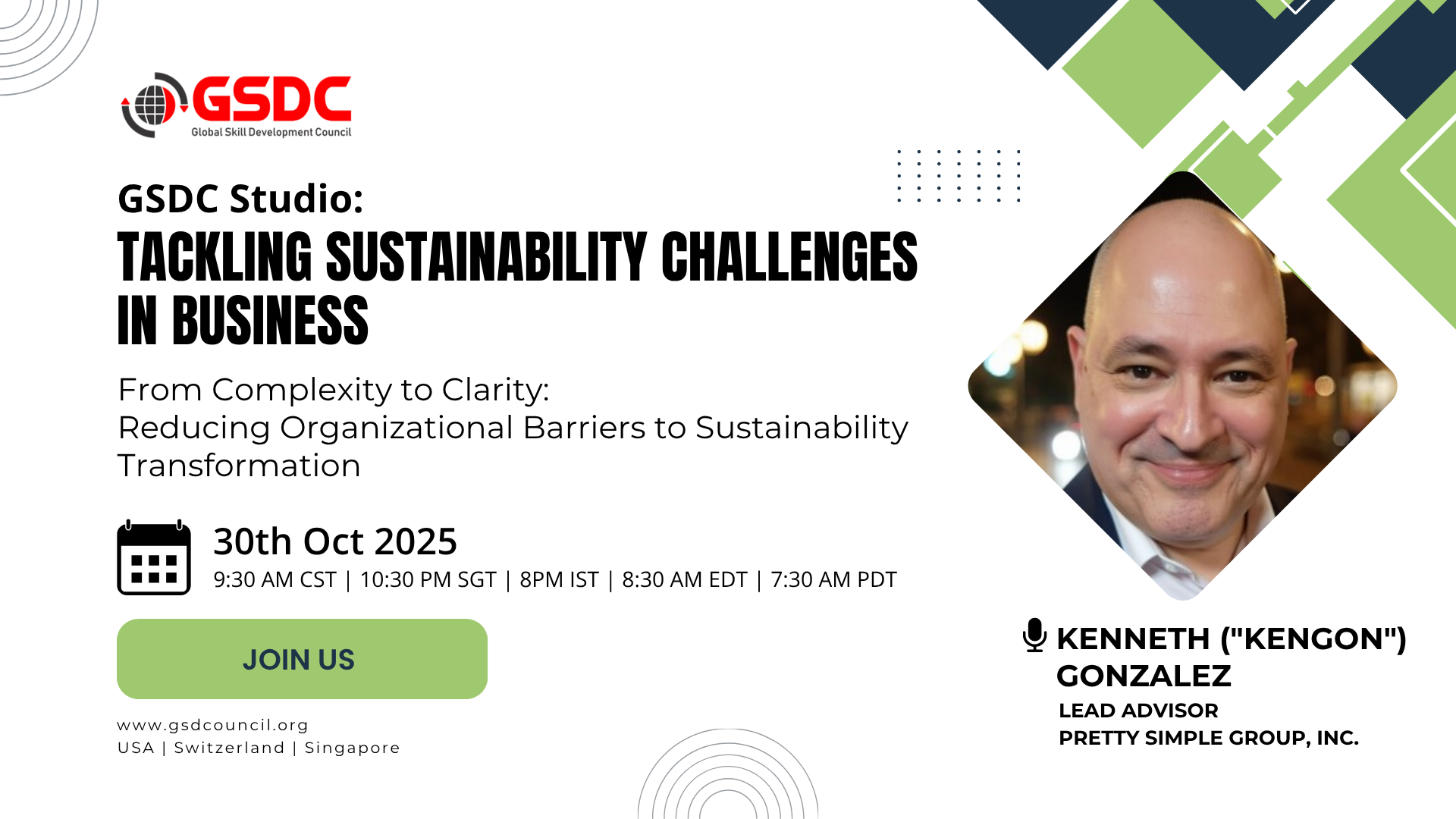 GSDC
Global Skill Development Council

GSDC Studio:
TACKLING SUSTAINABILITY CHALLENGES IN BUSINESS

From Complexity to Clarity:
Reducing Organizational Barriers to Sustainability Transformation

30th Oct 2025
9:30 AM CST | 10:30 PM SGT | 8PM IST | 8:30 AM EDT | 7:30 AM PDT

JOIN US

www.gsdcouncil.org
USA | Switzerland | Singapore

KENNETH ("KENGON") GONZALEZ
LEAD ADVISOR
PRETTY SIMPLE GROUP, INC.